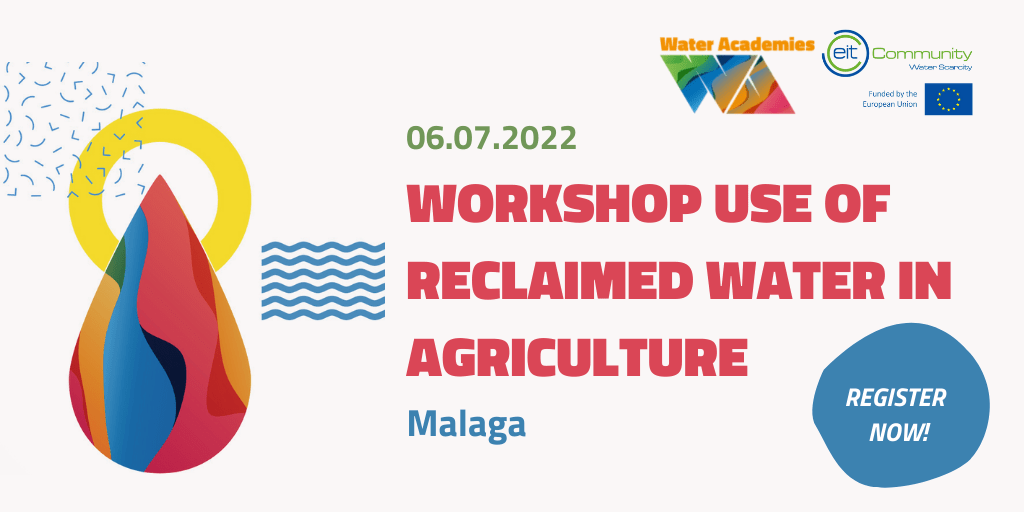 Water Academies

eit Community
Water Scarcity

Funded by the European Union

06.07.2022

WORKSHOP USE OF RECLAIMED WATER IN AGRICULTURE

Malaga

REGISTER NOW!